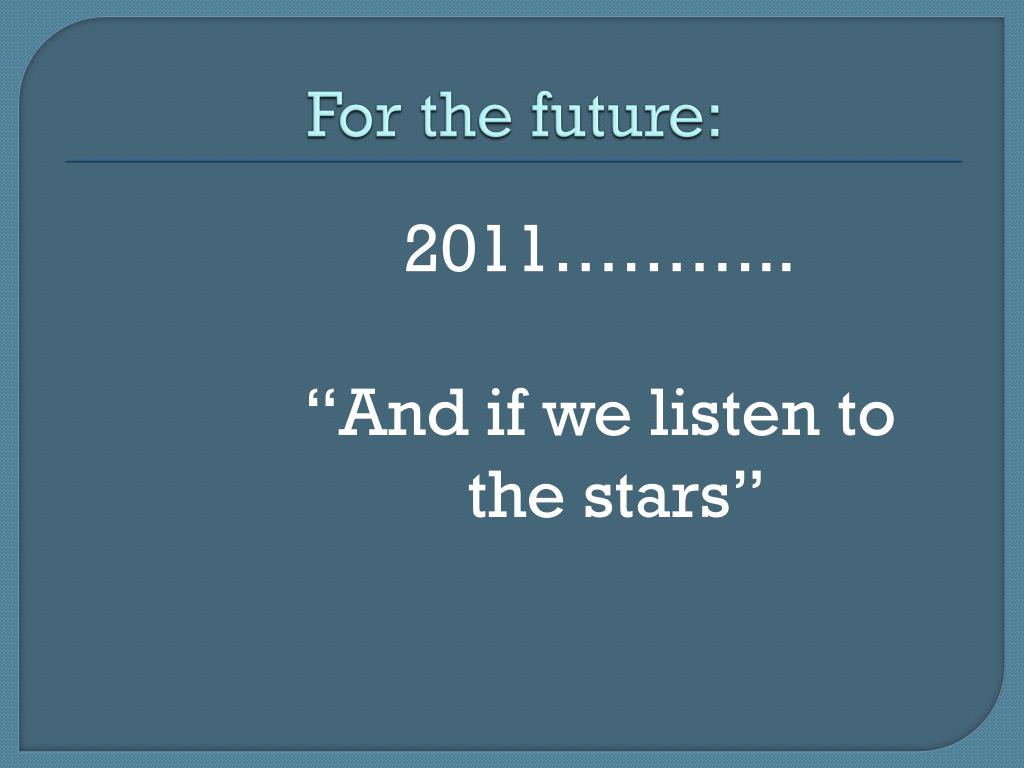 For the future:

2011………..

“And if we listen to the stars”